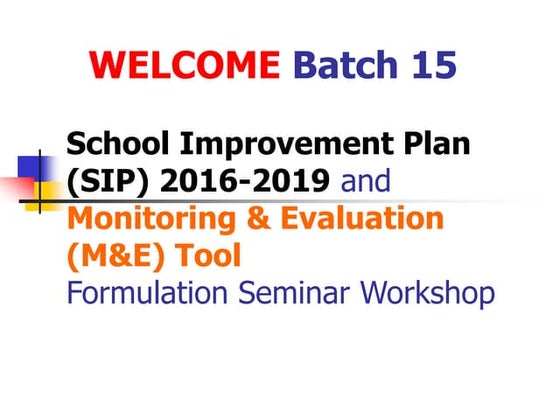 WELCOME Batch 15

School Improvement Plan (SIP) 2016-2019 and Monitoring & Evaluation (M&E) Tool Formulation Seminar Workshop